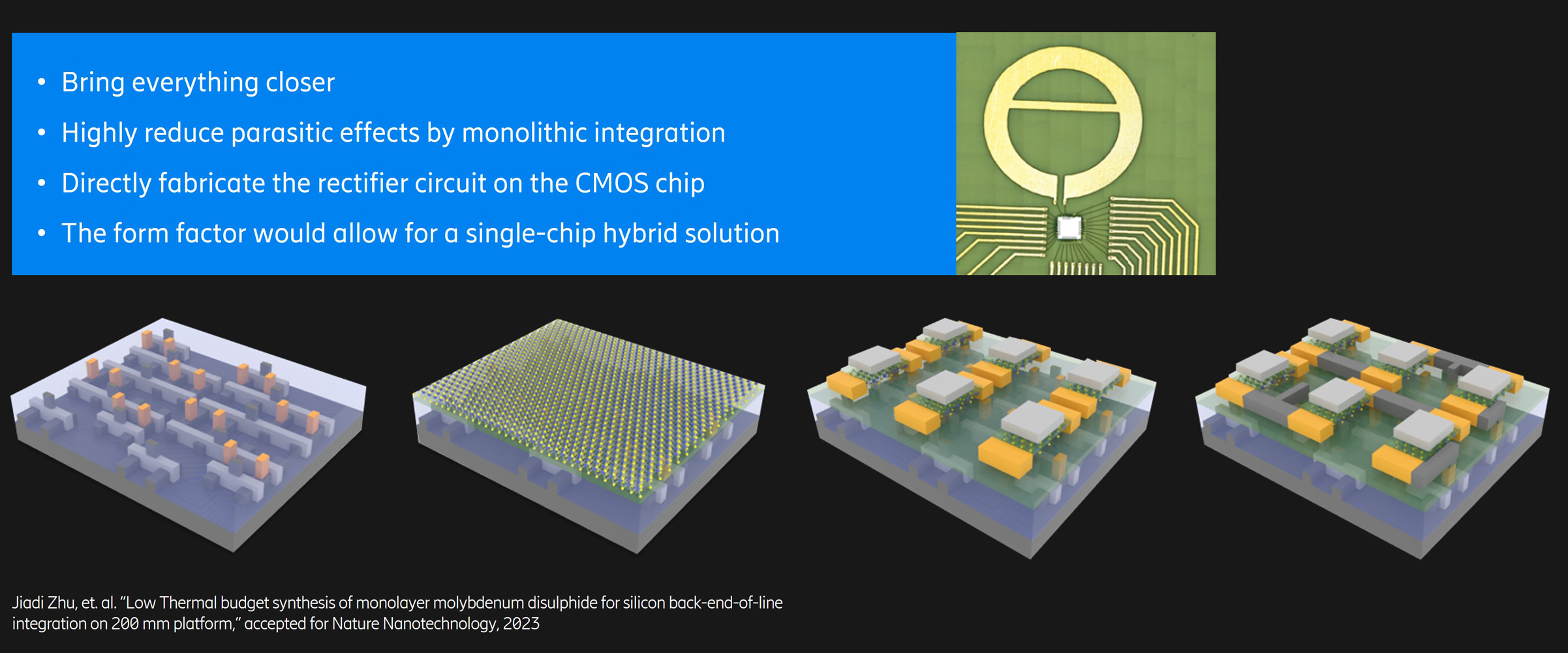 • Bring everything closer
• Highly reduce parasitic effects by monolithic integration
• Directly fabricate the rectifier circuit on the CMOS chip
• The form factor would allow for a single-chip hybrid solution

Jiadi Zhu, et. al. "Low Thermal budget synthesis of monolayer molybdenum disulphide for silicon back-end-of-line integration on 200 mm platform," accepted for Nature Nanotechnology, 2023